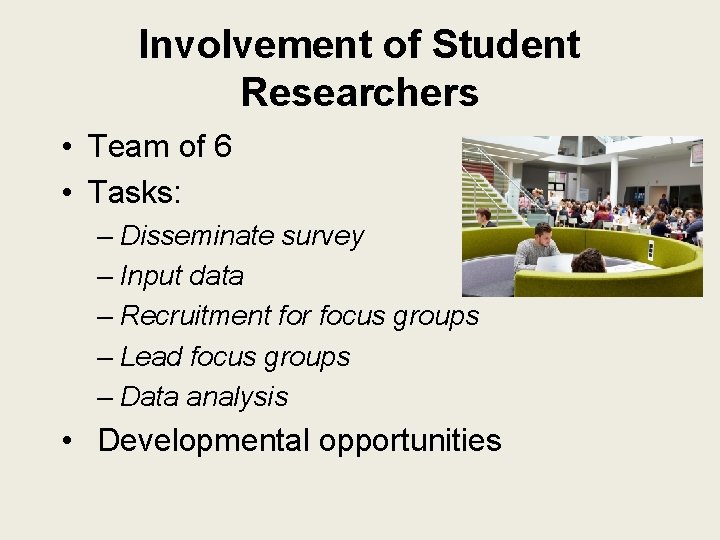 Involvement of Student Researchers

• Team of 6
• Tasks:
– Disseminate survey
– Input data
– Recruitment for focus groups
– Lead focus groups
– Data analysis
• Developmental opportunities